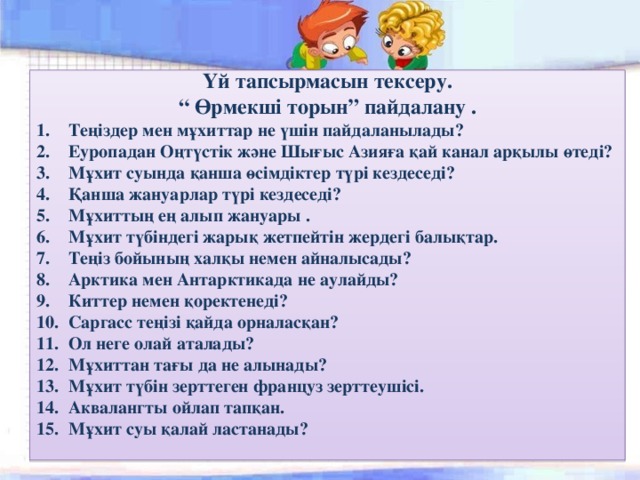 Үй тапсырмасын тексеру.
“ Өрмекші торын” пайдалану .

1. Теңіздер мен мұхиттар не үшін пайдаланылады?
2. Еуропадан Оңтүстік және Шығыс Азияға қай канал арқылы өтеді?
3. Мұхит суында қанша өсімдіктер түрі кездеседі?
4. Қанша жануарлар түрі кездеседі?
5. Мұхиттың ең алып жануары .
6. Мұхит түбіндегі жарық жетпейтін жердегі балықтар.
7. Теңіз бойының халқы немен айналысады?
8. Арктика мен Антарктикада не аулайды?
9. Киттер немен қоректенеді?
10. Саргасс теңізі қайда орналасқан?
11. Ол неге олай аталады?
12. Мұхиттан тағы да не алынады?
13. Мұхит түбін зерттеген француз зерттеушісі.
14. Аквалангты ойлап тапқан.
15. Мұхит суы қалай ластанады?